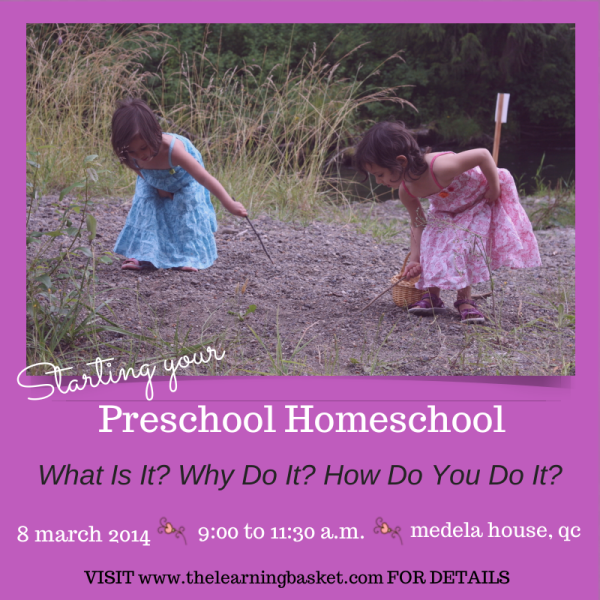 Starting your

Preschool Homeschool

What Is It? Why Do It? How Do You Do It?

8 march 2014 9:00 to 11:30 a.m. medela house, qc

VISIT www.thelearningbasket.com FOR DETAILS